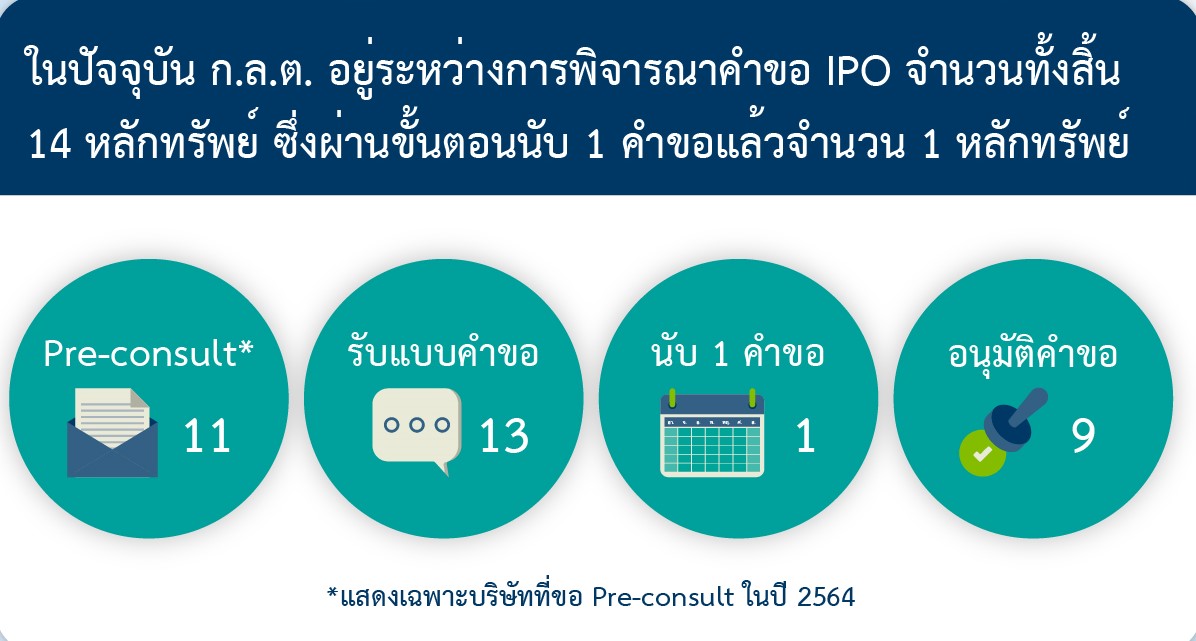 ในปัจจุบัน ก.ล.ต. อยู่ระหว่างการพิจารณาคำขอ IPO จำนวนทั้งสิ้น 14 หลักทรัพย์ ซึ่งผ่านขั้นตอนนับ 1 คำขอแล้วจำนวน 1 หลักทรัพย์

Pre-consult*
11

รับแบบคำขอ
13

นับ 1 คำขอ
1

อนุมัติคำขอ
9

*แสดงเฉพาะบริษัทที่ขอ Pre-consult ในปี 2564